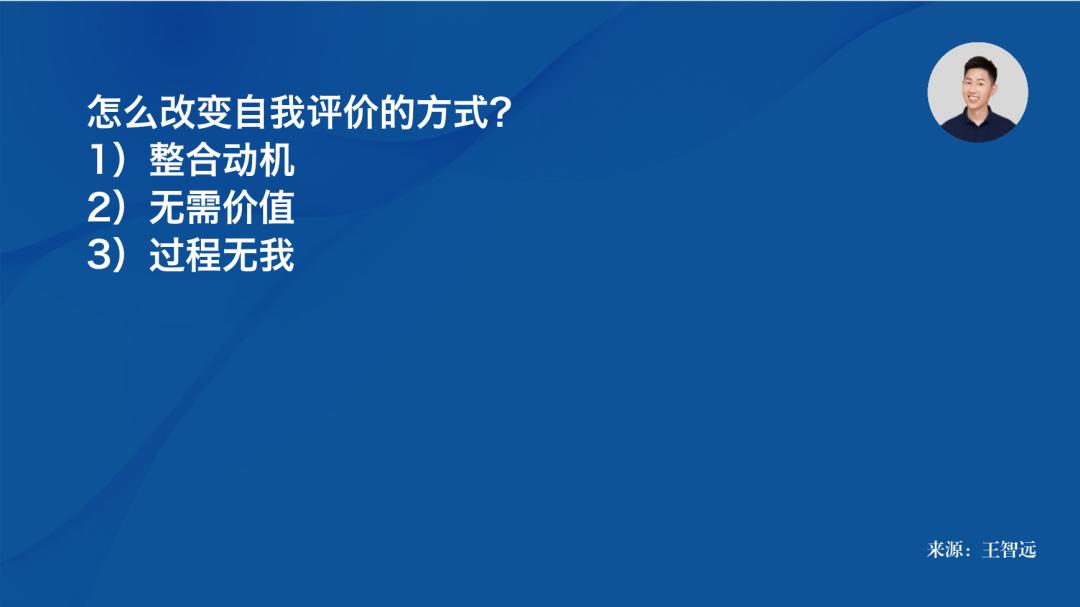 怎么改变自我评价的方式?
1）整合动机
2）无需价值
3）过程无我

来源：王智远